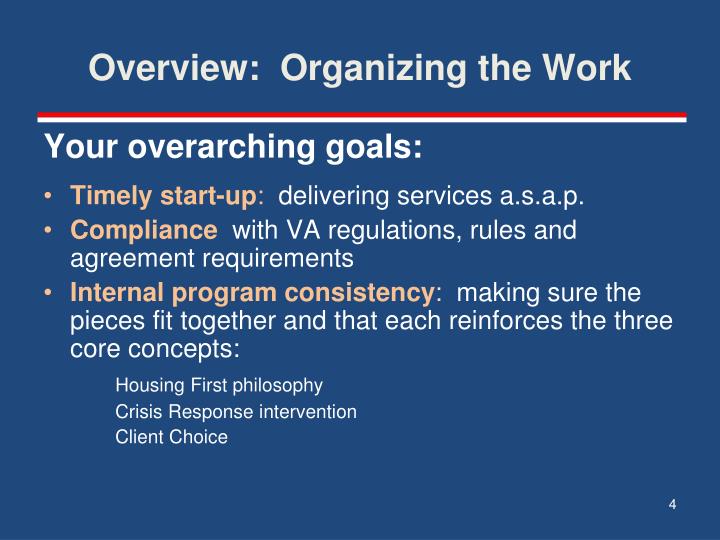 Overview: Organizing the Work

Your overarching goals:

• Timely start-up: delivering services a.s.a.p.
• Compliance with VA regulations, rules and agreement requirements
• Internal program consistency: making sure the pieces fit together and that each reinforces the three core concepts:

Housing First philosophy
Crisis Response intervention
Client Choice

4